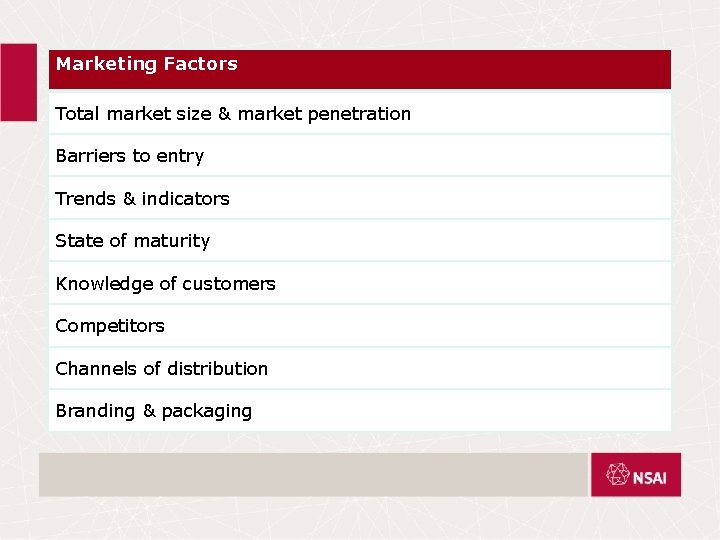 | Marketing Factors |
|---|
| Total market size & market penetration |
| Barriers to entry |
| Trends & indicators |
| State of maturity |
| Knowledge of customers |
| Competitors |
| Channels of distribution |
| Branding & packaging |

NSAI